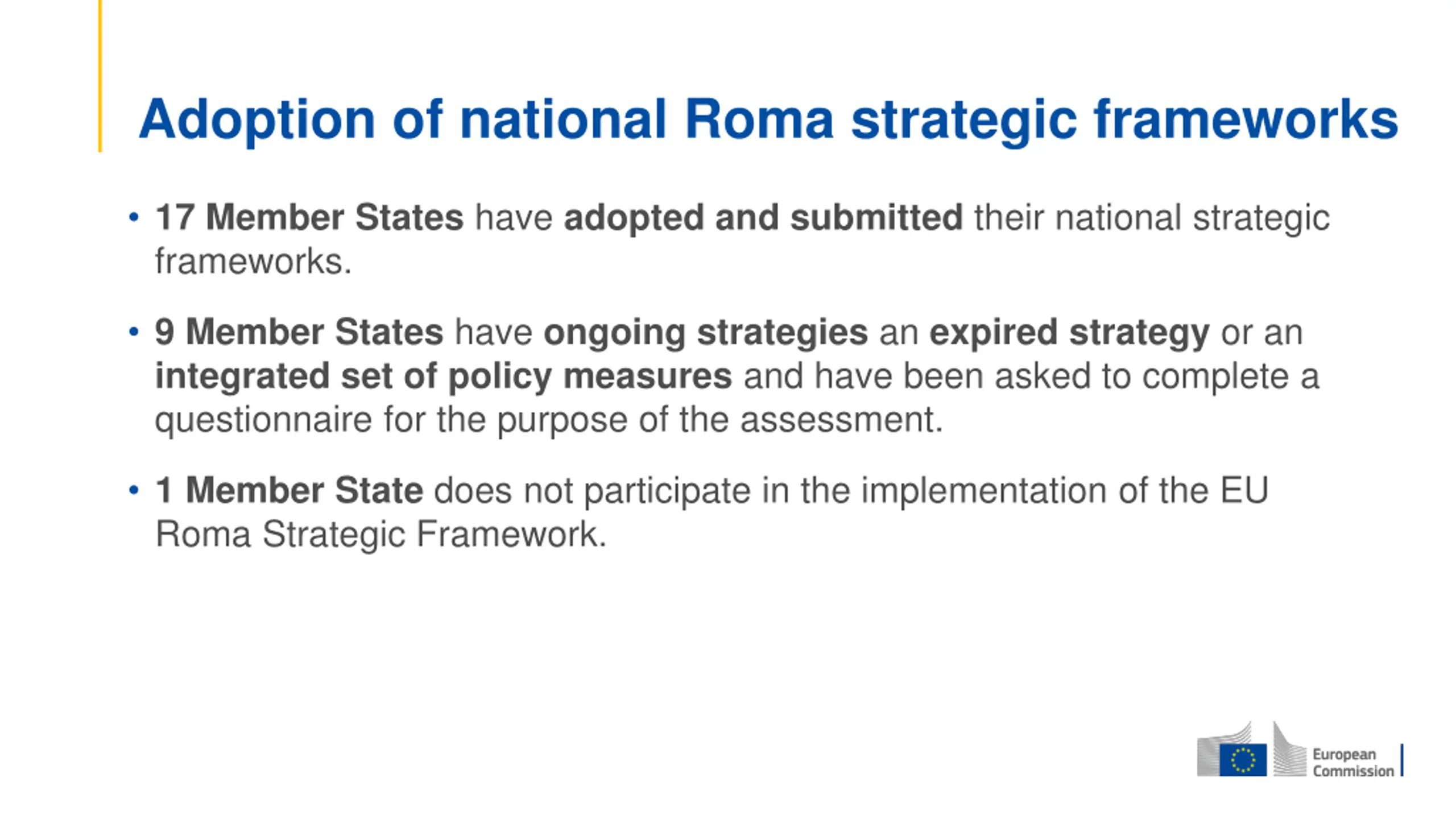 Adoption of national Roma strategic frameworks

• 17 Member States have adopted and submitted their national strategic frameworks.

• 9 Member States have ongoing strategies an expired strategy or an integrated set of policy measures and have been asked to complete a questionnaire for the purpose of the assessment.

• 1 Member State does not participate in the implementation of the EU Roma Strategic Framework.

European Commission